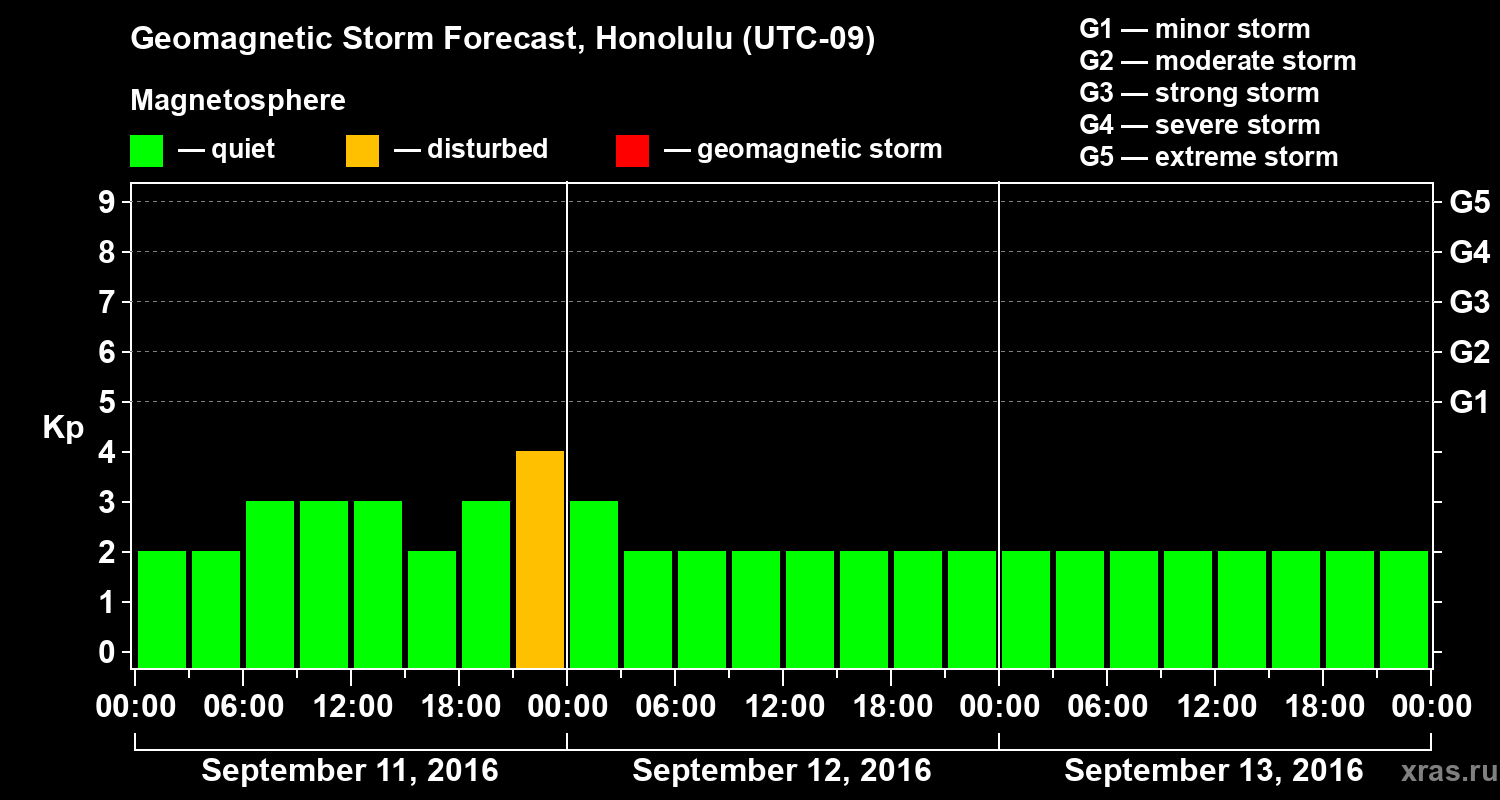 Geomagnetic Storm Forecast, Honolulu (UTC-09)

Magnetosphere

— quiet — disturbed — geomagnetic storm

G1 — minor storm
G2 — moderate storm
G3 — strong storm
G4 — severe storm
G5 — extreme storm

Kp

9
8
7
6
5
4
3
2
1
0

G5
G4
G3
G2
G1

00:00 06:00 12:00 18:00 00:00 06:00 12:00 18:00 00:00 06:00 12:00 18:00 00:00

September 11, 2016 September 12, 2016 September 13, 2016

xras.ru